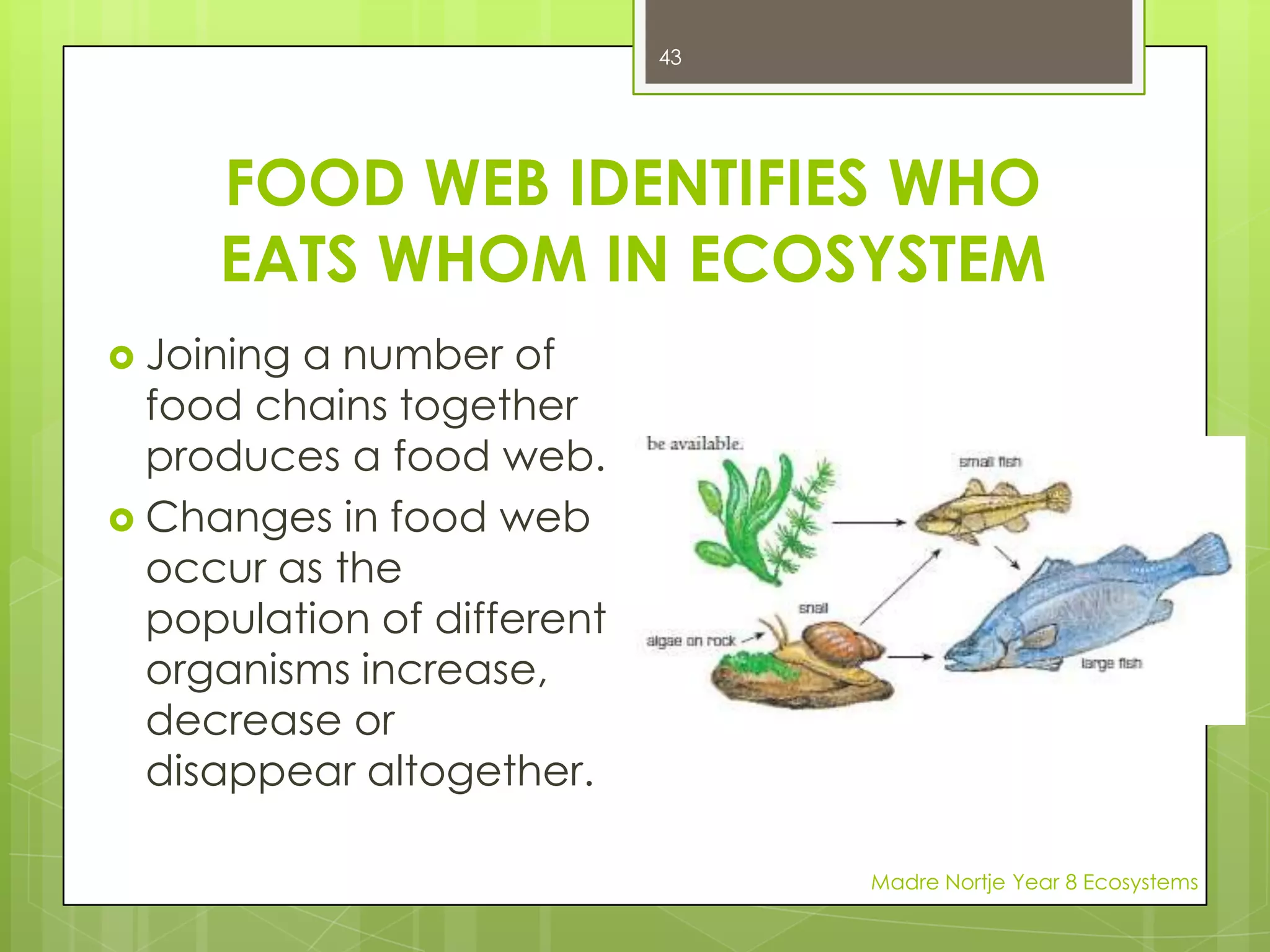 43

FOOD WEB IDENTIFIES WHO EATS WHOM IN ECOSYSTEM

Joining a number of food chains together produces a food web.

Changes in food web occur as the population of different organisms increase, decrease or disappear altogether.

be available.

small fish

snail

algae on rock

large fish

Madre Nortje Year 8 Ecosystems